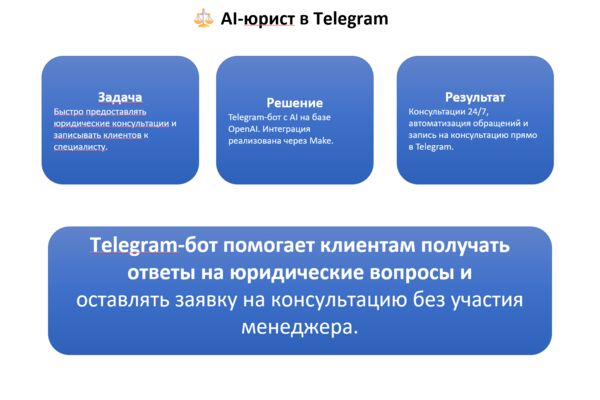 AI-юрист в Telegram

Задача
Быстро предоставлять юридические консультации и записывать клиентов к специалисту.

Решение
Telegram-бот с AI на базе OpenAI. Интеграция реализована через Make.

Результат
Консультации 24/7, автоматизация обращений и запись на консультацию прямо в Telegram.

Telegram-бот помогает клиентам получать ответы на юридические вопросы и оставлять заявку на консультацию без участия менеджера.